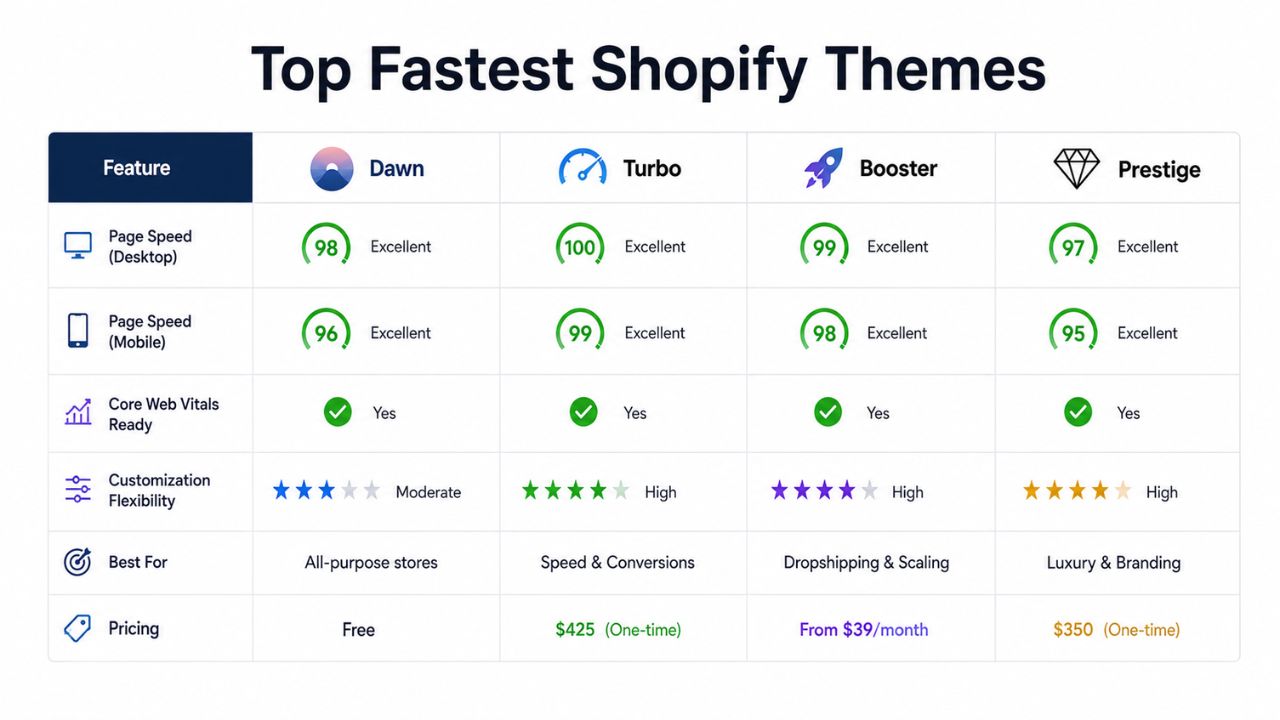 Top Fastest Shopify Themes

| Feature | Dawn | Turbo | Booster | Prestige |
|---|---|---|---|---|
| Page Speed (Desktop) | 98 Excellent | 100 Excellent | 99 Excellent | 97 Excellent |
| Page Speed (Mobile) | 96 Excellent | 99 Excellent | 98 Excellent | 95 Excellent |
| Core Web Vitals Ready | Yes | Yes | Yes | Yes |
| Customization Flexibility | Moderate | High | High | High |
| Best For | All-purpose stores | Speed & Conversions | Dropshipping & Scaling | Luxury & Branding |
| Pricing | Free | \$425 (One-time) | From \$39/month | \$350 (One-time) |